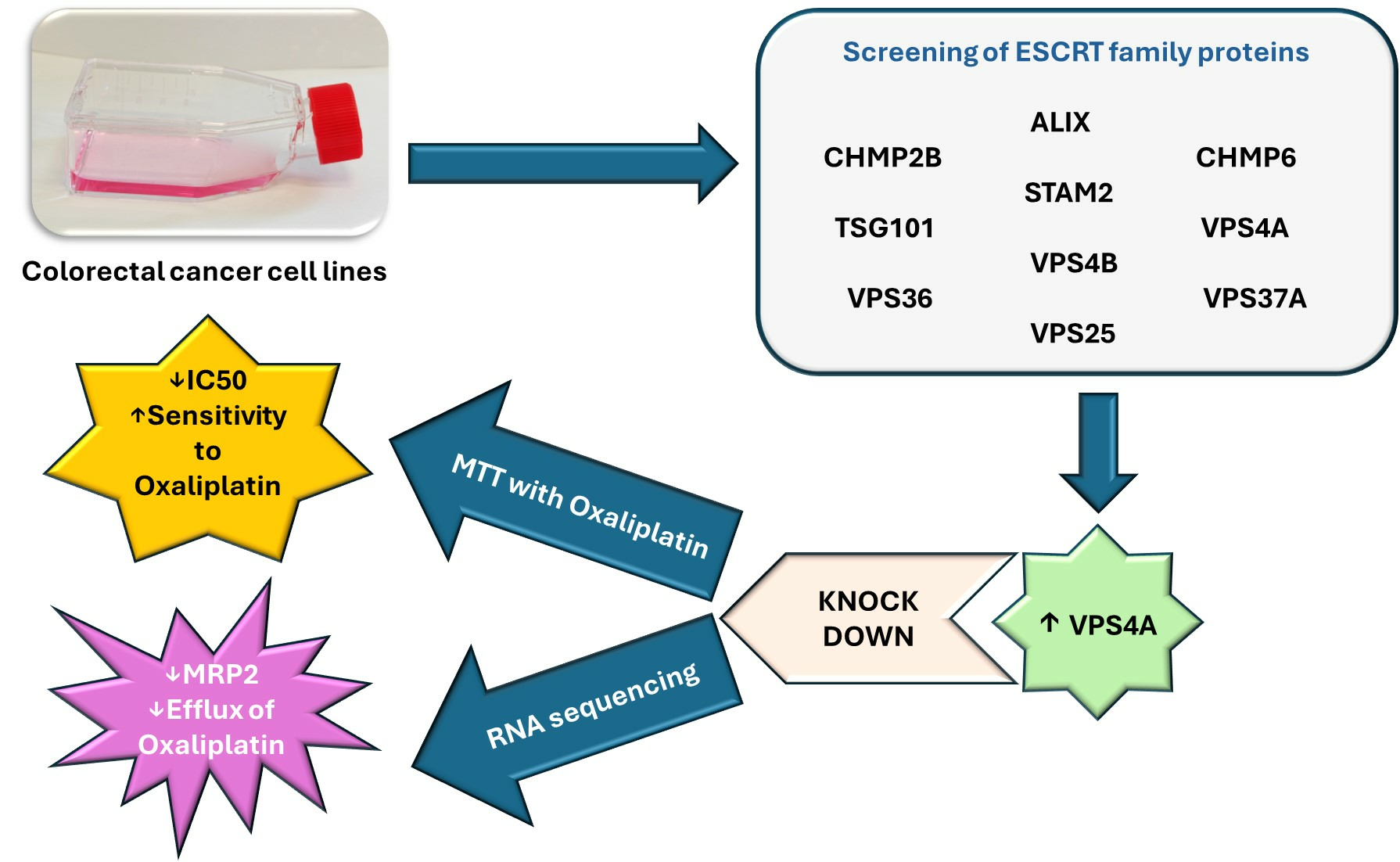 Colorectal cancer cell lines

Screening of ESCRT family proteins

ALIX

CHMP2B

CHMP6

STAM2

TSG101

VPS4A

VPS4B

VPS36

VPS37A

VPS25

↑ VPS4A

KNOCK DOWN

MTT with Oxaliplatin

RNA sequencing

↓IC50
↑Sensitivity to Oxaliplatin

↓MRP2
↓Efflux of Oxaliplatin